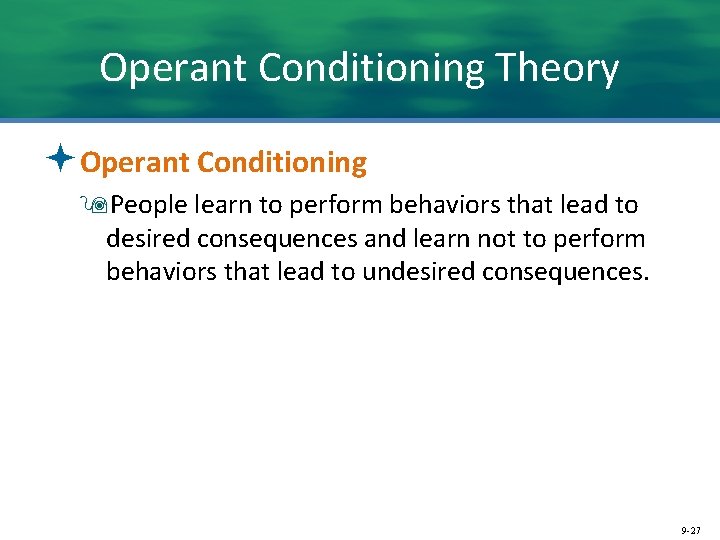 Operant Conditioning Theory

Operant Conditioning

People learn to perform behaviors that lead to desired consequences and learn not to perform behaviors that lead to undesired consequences.

9-27